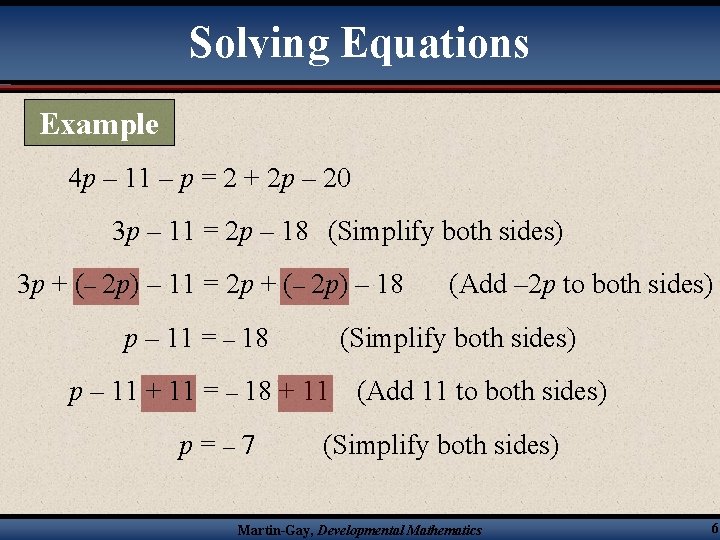 Solving Equations

Example

$4p - 11 - p = 2 + 2p - 20$

$3p - 11 = 2p - 18$ (Simplify both sides)

$3p + (-2p) - 11 = 2p + (-2p) - 18$ (Add $-2p$ to both sides)

$p - 11 = -18$ (Simplify both sides)

$p - 11 + 11 = -18 + 11$ (Add 11 to both sides)

$p = -7$ (Simplify both sides)

Martin-Gay, Developmental Mathematics

6